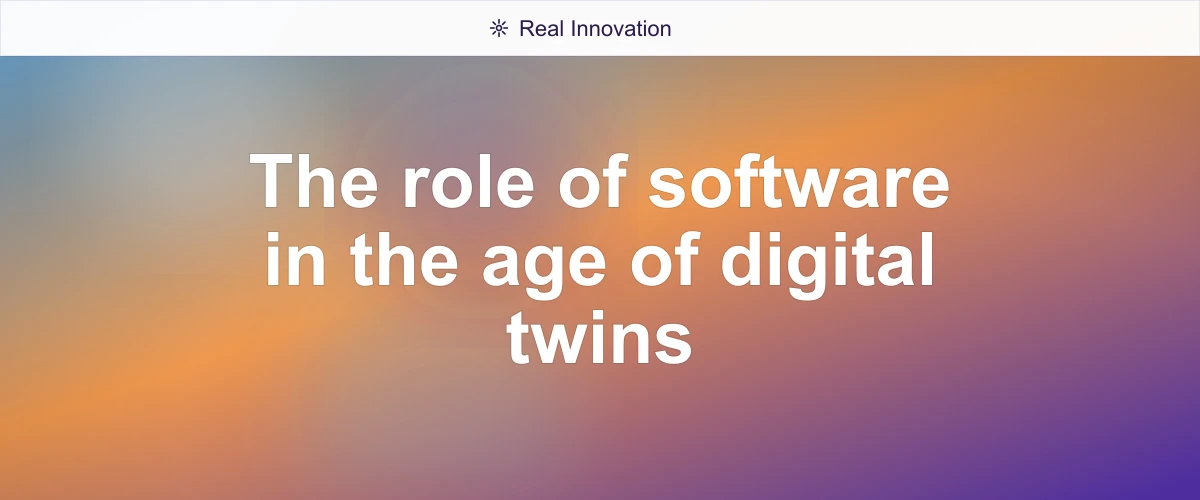 Real Innovation

The role of software in the age of digital twins